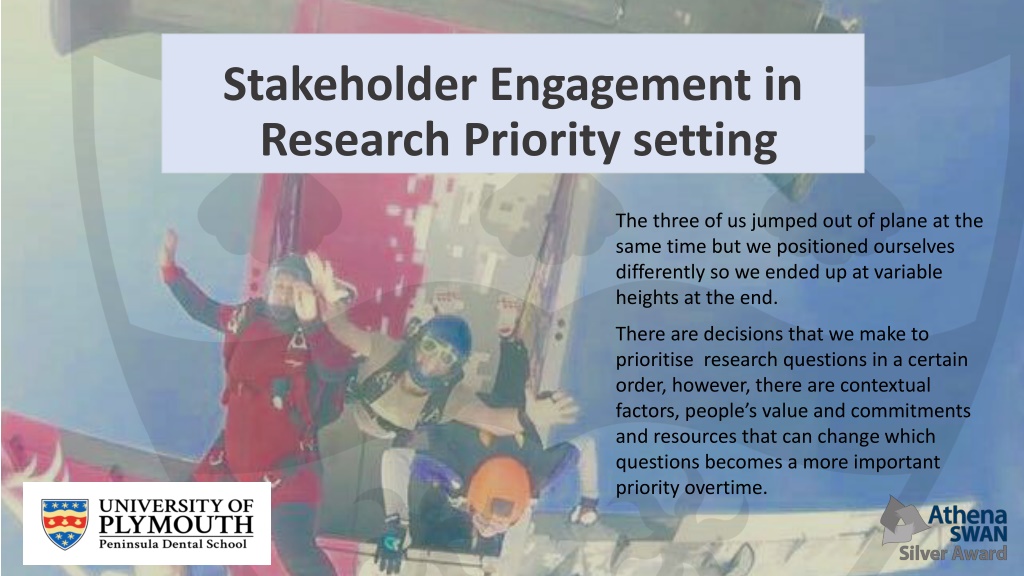 Stakeholder Engagement in Research Priority setting

The three of us jumped out of plane at the same time but we positioned ourselves differently so we ended up at variable heights at the end.

There are decisions that we make to prioritise research questions in a certain order, however, there are contextual factors, people's value and commitments and resources that can change which questions becomes a more important priority overtime.

UNIVERSITY OF PLYMOUTH
Peninsula Dental School

Athena SWAN Silver Award